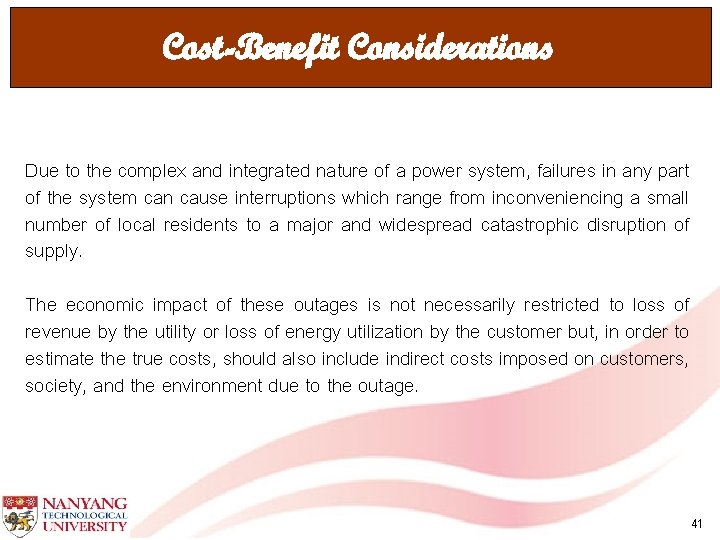 Cost-Benefit Considerations

Due to the complex and integrated nature of a power system, failures in any part of the system can cause interruptions which range from inconveniencing a small number of local residents to a major and widespread catastrophic disruption of supply.

The economic impact of these outages is not necessarily restricted to loss of revenue by the utility or loss of energy utilization by the customer but, in order to estimate the true costs, should also include indirect costs imposed on customers, society, and the environment due to the outage.

NANYANG TECHNOLOGICAL UNIVERSITY

41